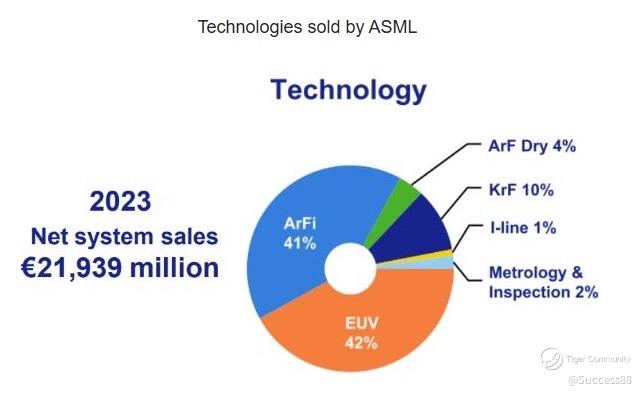 Technologies sold by ASML

Technology

2023
Net system sales
€21,939 million

ArFi
41%

EUV
42%

ArF Dry 4%

KrF 10%

I-line 1%

Metrology & Inspection 2%

Tiger Community
@Success88